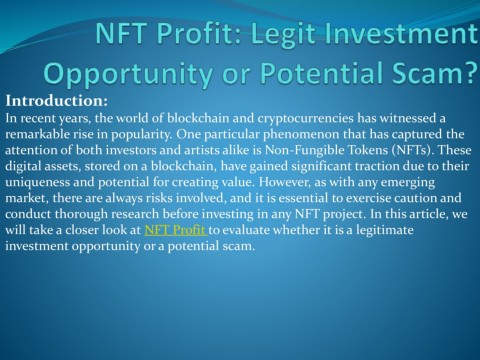 NFT Profit: Legit Investment Opportunity or Potential Scam?

Introduction:
In recent years, the world of blockchain and cryptocurrencies has witnessed a remarkable rise in popularity. One particular phenomenon that has captured the attention of both investors and artists alike is Non-Fungible Tokens (NFTs). These digital assets, stored on a blockchain, have gained significant traction due to their uniqueness and potential for creating value. However, as with any emerging market, there are always risks involved, and it is essential to exercise caution and conduct thorough research before investing in any NFT project. In this article, we will take a closer look at NFT Profit to evaluate whether it is a legitimate investment opportunity or a potential scam.